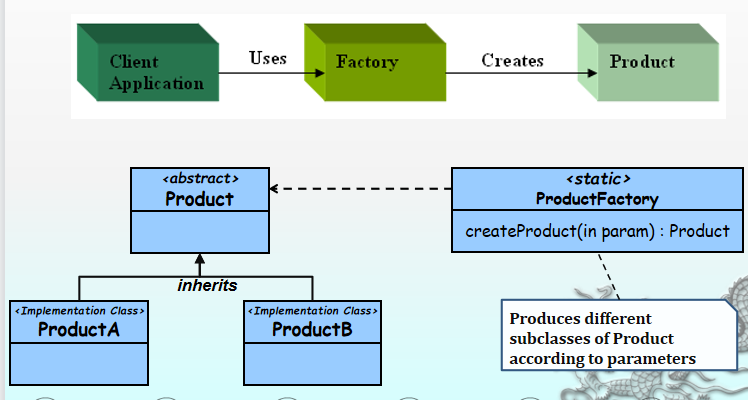 Client Application

Uses

Factory

Creates

Product

<abstract>
Product

<static>
ProductFactory

createProduct(in param) : Product

inherits

<Implementation Class>
ProductA

<Implementation Class>
ProductB

Produces different subclasses of Product according to parameters